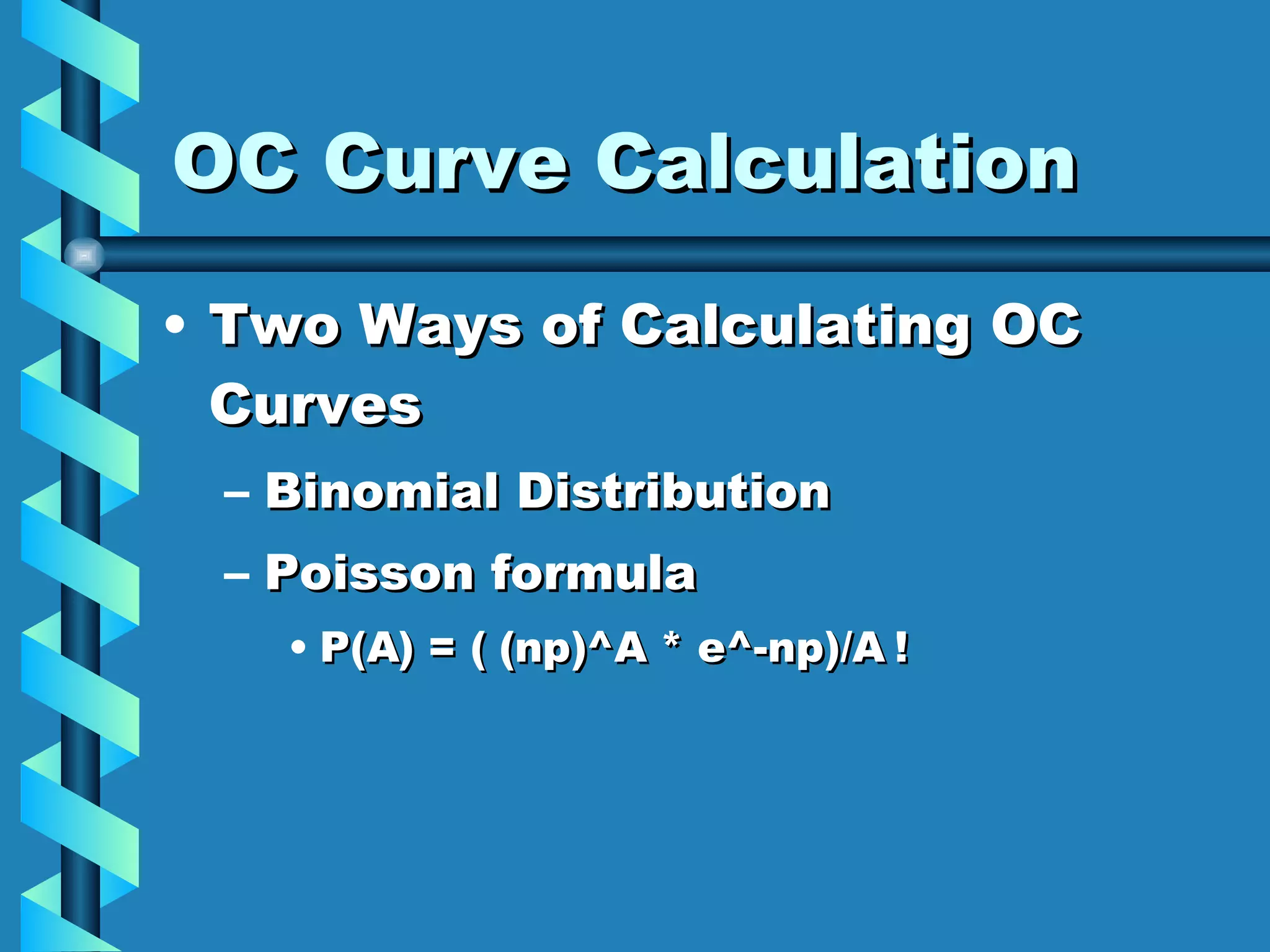 OC Curve Calculation

• Two Ways of Calculating OC Curves

– Binomial Distribution

– Poisson formula

• P(A) = ( (np)^A * e^-np)/A !